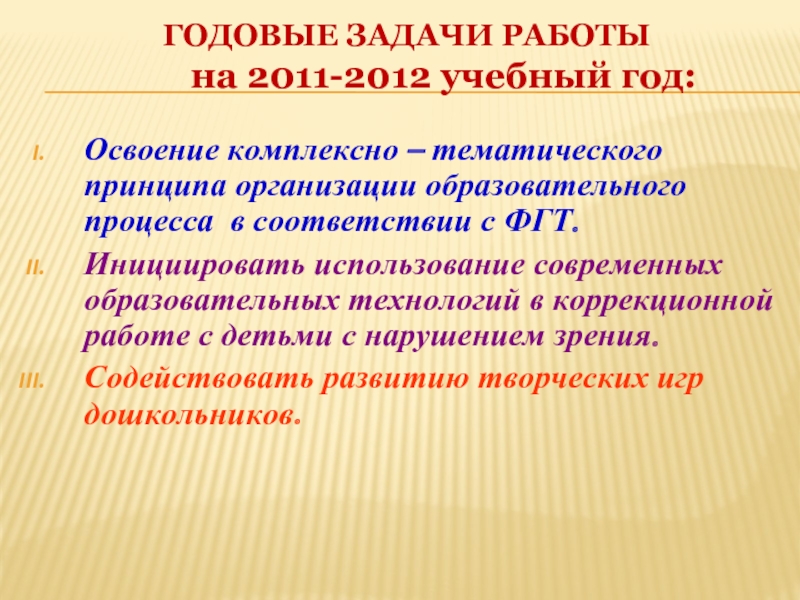 ГОДОВЫЕ ЗАДАЧИ РАБОТЫ
на 2011-2012 учебный год:

I. Освоение комплексно – тематического принципа организации образовательного процесса в соответствии с ФГТ.

II. Инициировать использование современных образовательных технологий в коррекционной работе с детьми с нарушением зрения.

III. Содействовать развитию творческих игр дошкольников.